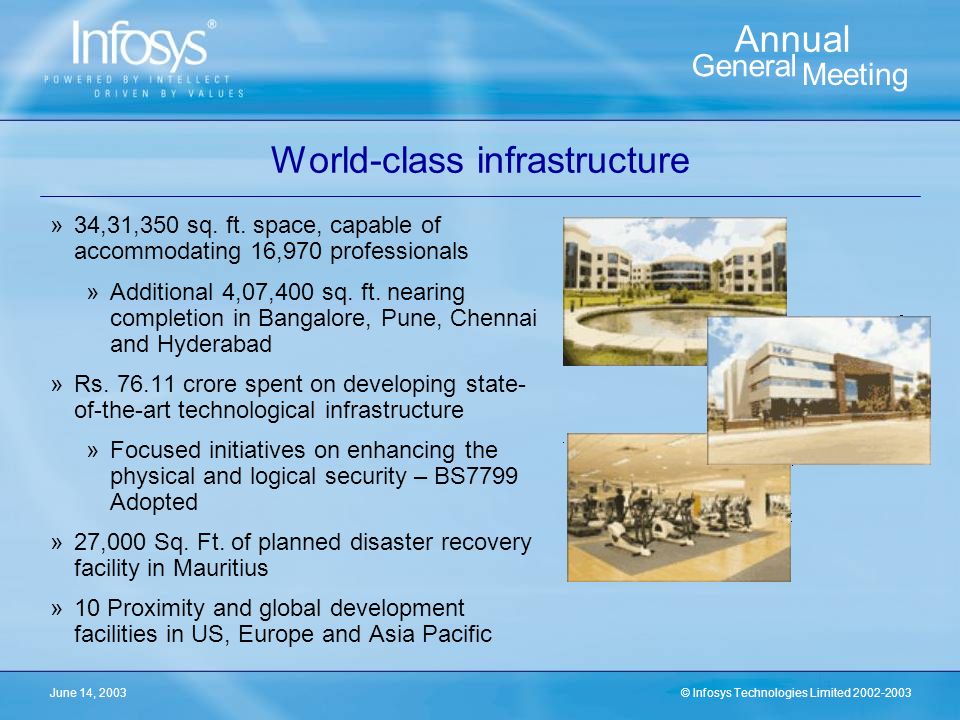 Infosys®
POWERED BY INTELLECT
DRIVEN BY VALUES

Annual General Meeting

World-class infrastructure

» 34,31,350 sq. ft. space, capable of accommodating 16,970 professionals

» Additional 4,07,400 sq. ft. nearing completion in Bangalore, Pune, Chennai and Hyderabad

» Rs. 76.11 crore spent on developing state-of-the-art technological infrastructure

» Focused initiatives on enhancing the physical and logical security – BS7799 Adopted

» 27,000 Sq. Ft. of planned disaster recovery facility in Mauritius

» 10 Proximity and global development facilities in US, Europe and Asia Pacific

June 14, 2003

© Infosys Technologies Limited 2002-2003